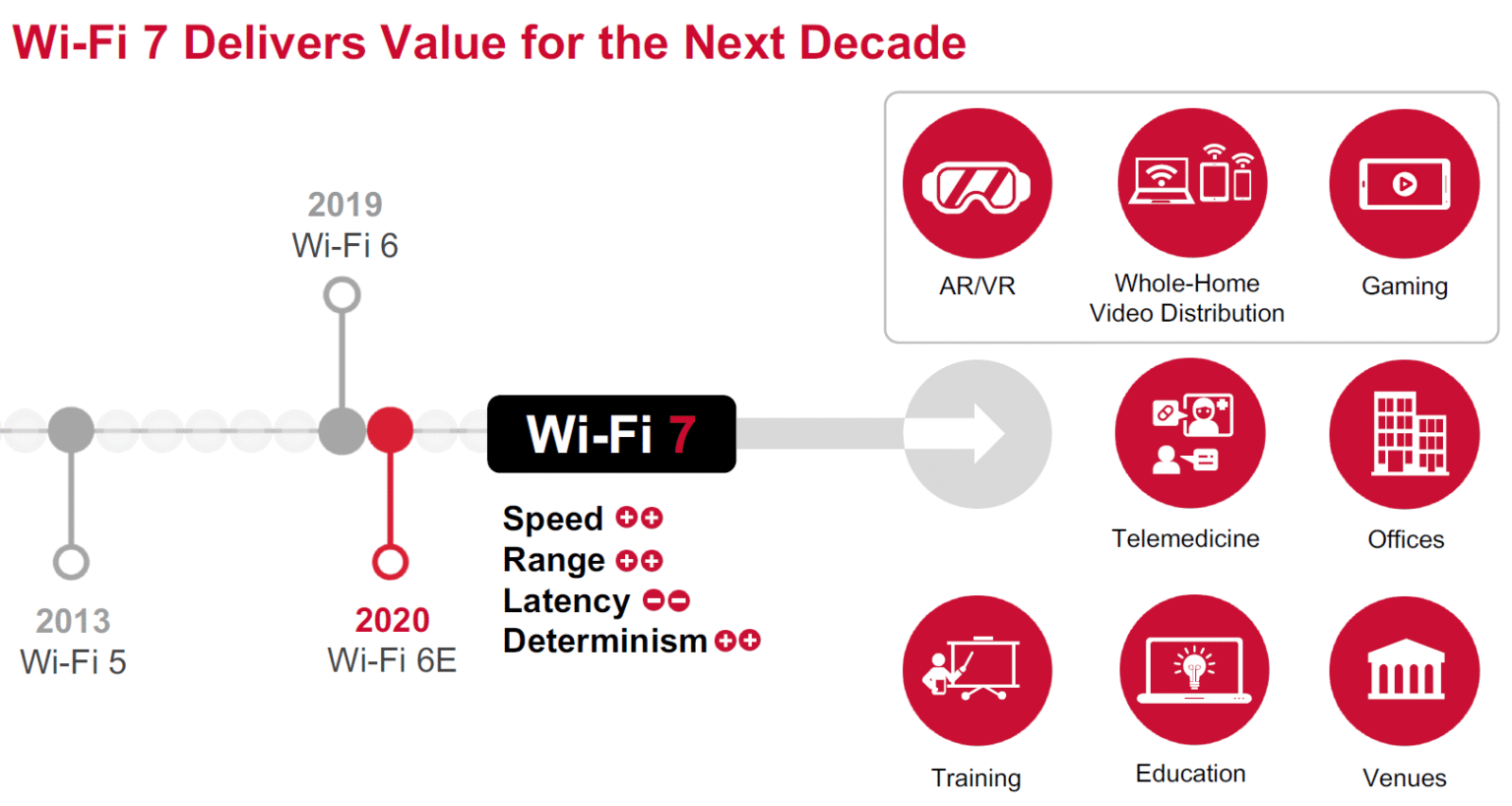 Wi-Fi 7 Delivers Value for the Next Decade

2019
Wi-Fi 6

2013
Wi-Fi 5

2020
Wi-Fi 6E

Wi-Fi 7

Speed ++
Range ++
Latency −−
Determinism ++

AR/VR

Whole-Home Video Distribution

Gaming

Telemedicine

Offices

Training

Education

Venues